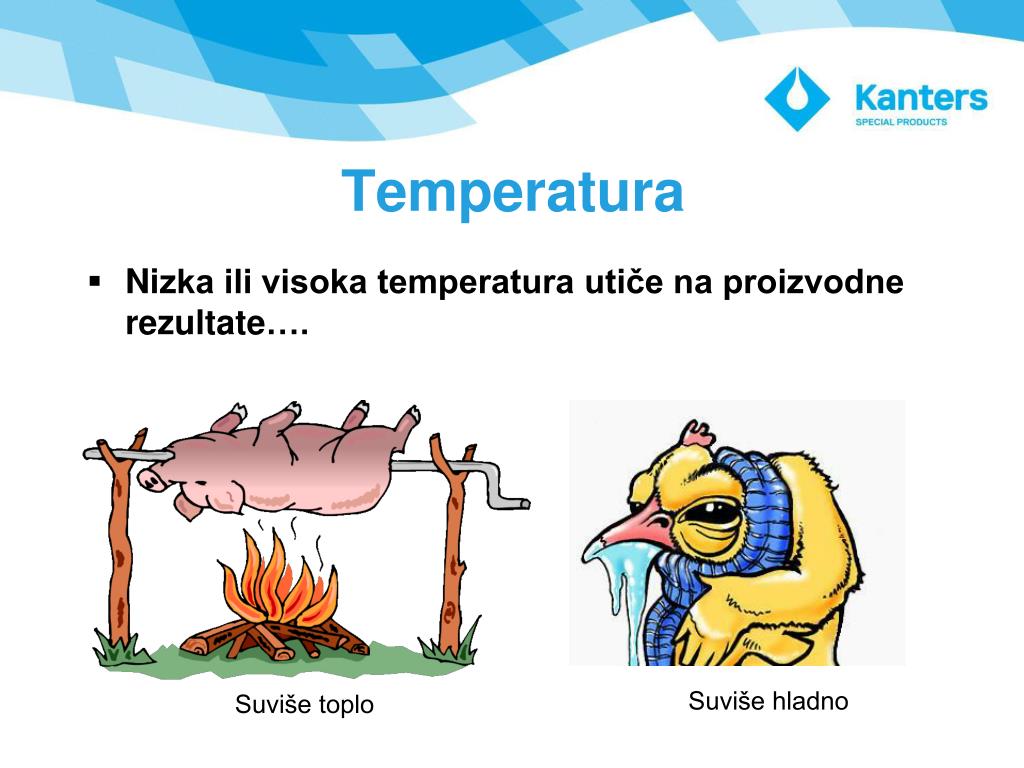 Kanters
SPECIAL PRODUCTS

Temperatura

▪ Nizka ili visoka temperatura utiče na proizvodne rezultate….

Suviše toplo

Suviše hladno